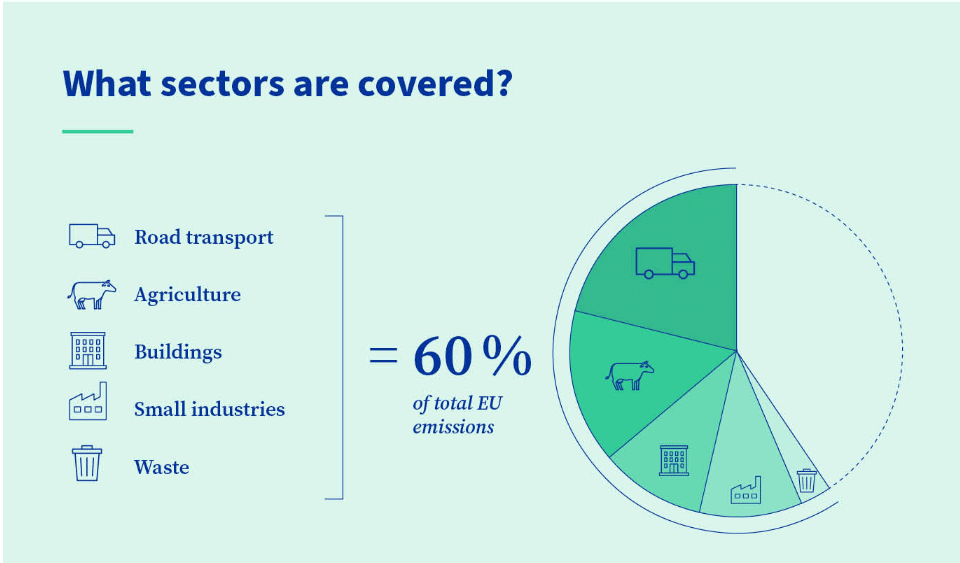 What sectors are covered?

Road transport

Agriculture

Buildings

Small industries

Waste

= 60 %
of total EU emissions